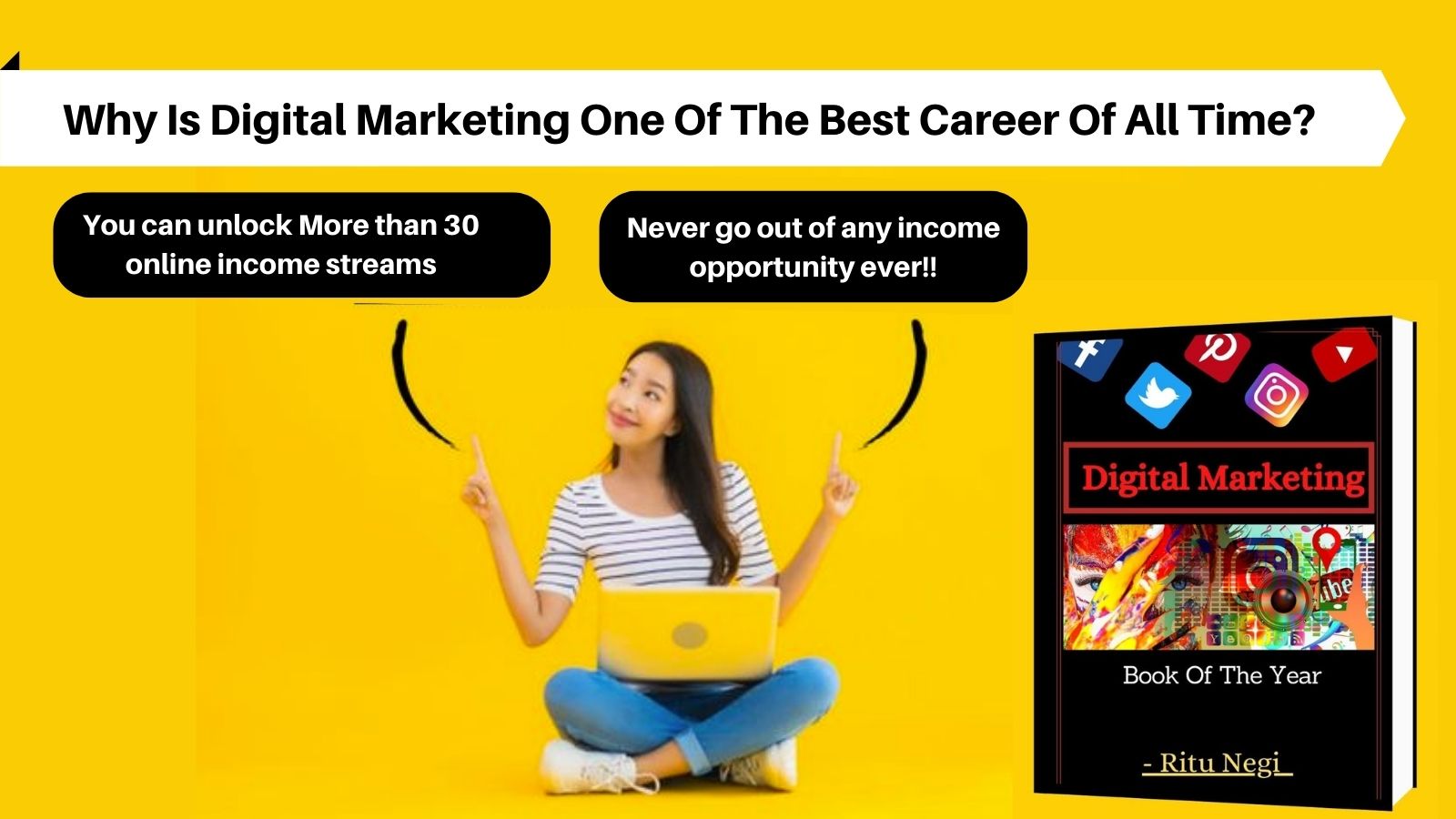 Why Is Digital Marketing One Of The Best Career Of All Time?

You can unlock More than 30 online income streams

Never go out of any income opportunity ever!!

Digital Marketing

Book Of The Year

- Ritu Negi